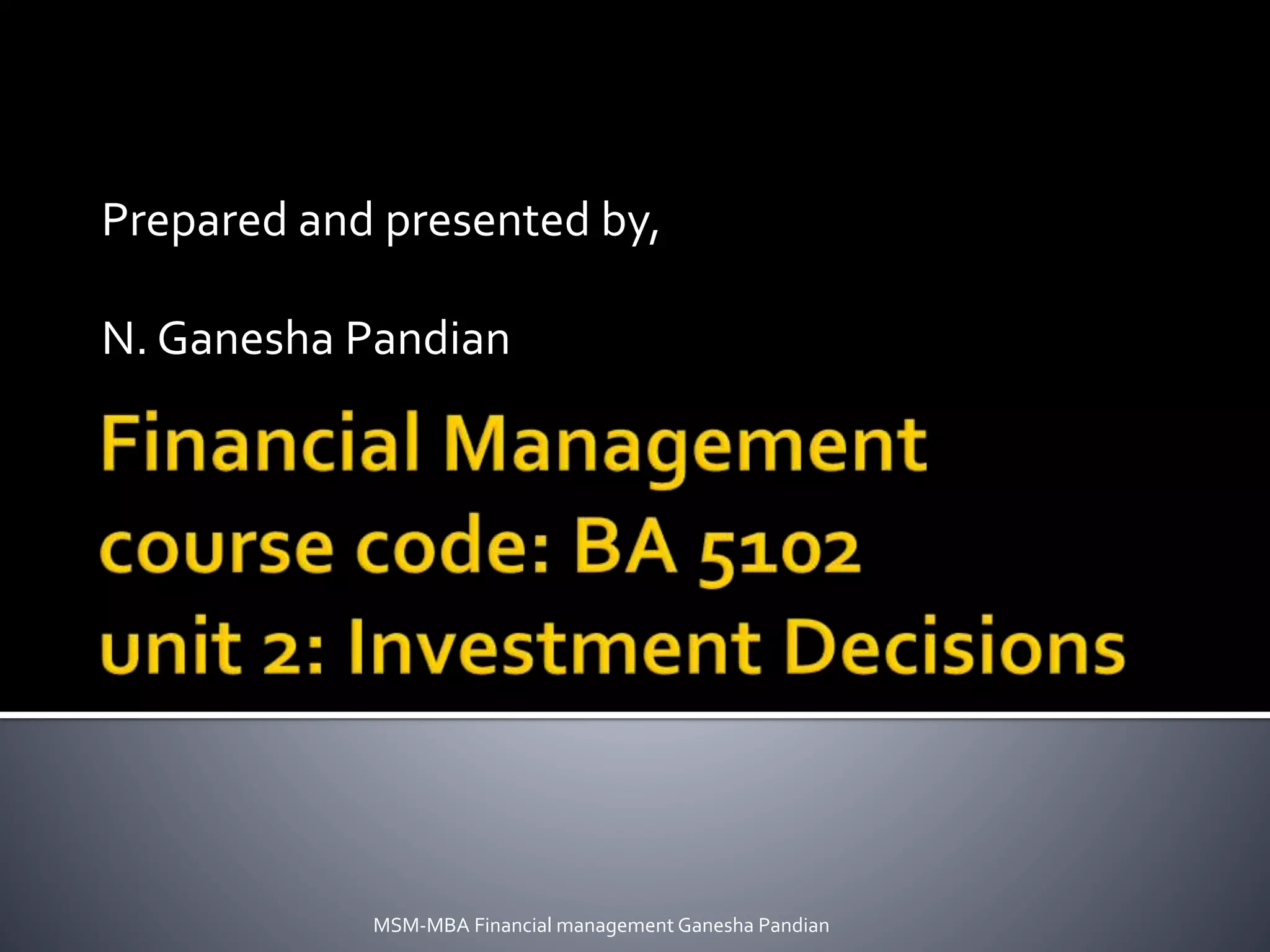 Prepared and presented by,

N. Ganesha Pandian

Financial Management
course code: BA 5102
unit 2: Investment Decisions

MSM-MBA Financial management Ganesha Pandian